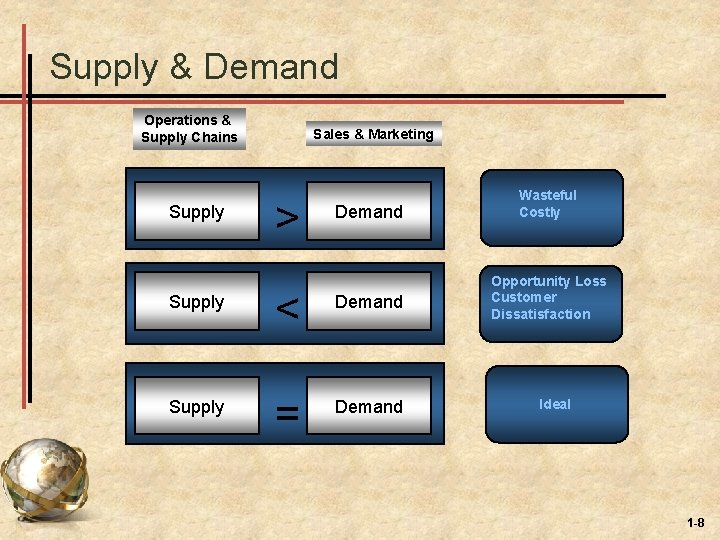 Supply & Demand

Operations & Supply Chains

Sales & Marketing

Supply > Demand

Wasteful
Costly

Supply < Demand

Opportunity Loss
Customer
Dissatisfaction

Supply = Demand

Ideal

1-8